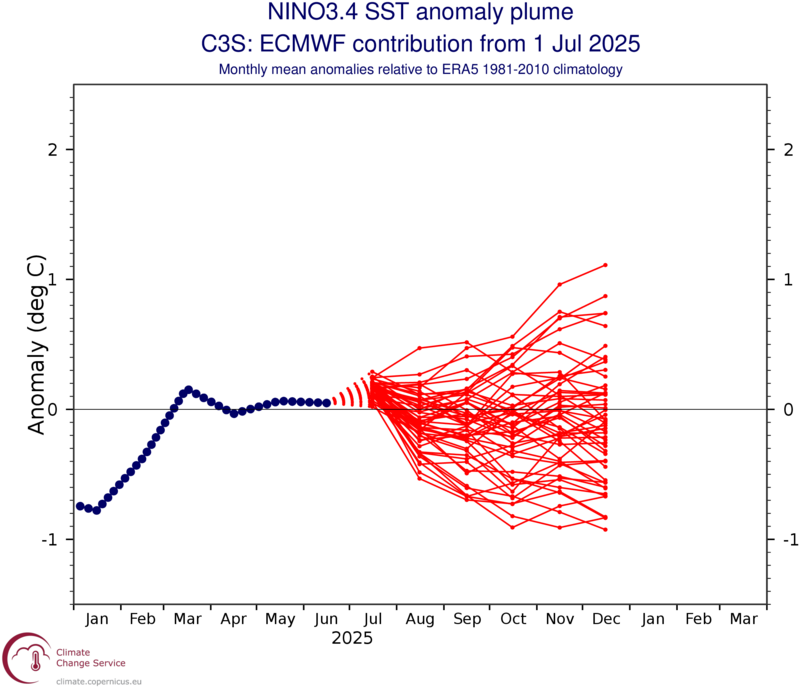 NINO3.4 SST anomaly plume
C3S: ECMWF contribution from 1 Jul 2025
Monthly mean anomalies relative to ERA5 1981-2010 climatology

Anomaly (deg C)

2
1
0
-1

2
1
0
-1

Jan Feb Mar Apr May Jun Jul Aug Sep Oct Nov Dec Jan Feb Mar
2025

Climate
Change Service
climate.copernicus.eu